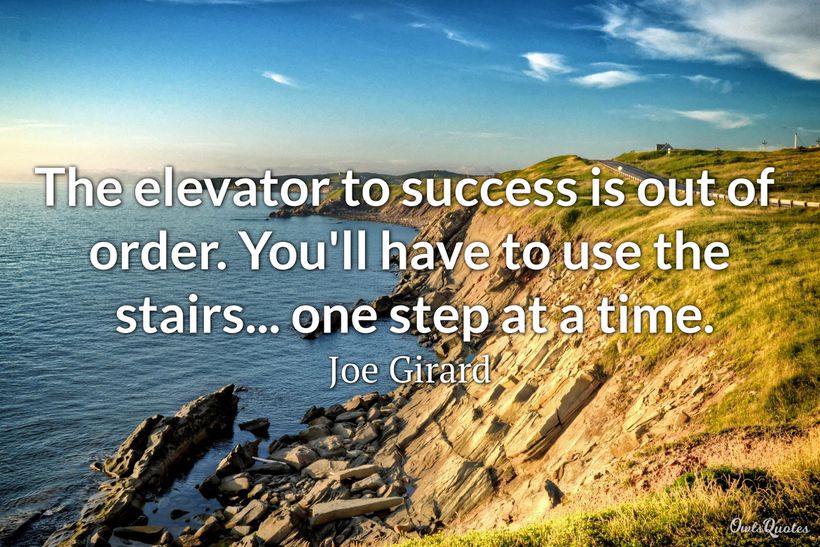 The elevator to success is out of order. You'll have to use the stairs... one step at a time.

Joe Girard

OwlsQuotes